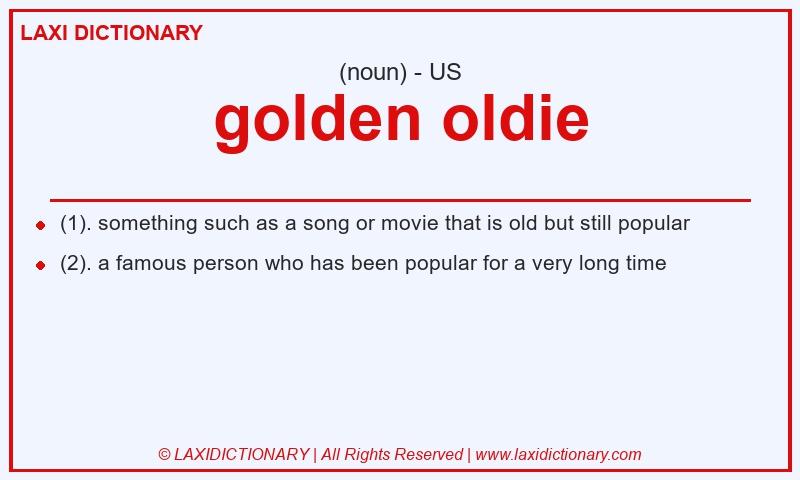 LAXI DICTIONARY

(noun) - US

golden oldie

- (1). something such as a song or movie that is old but still popular
- (2). a famous person who has been popular for a very long time

© LAXIDICTIONARY | All Rights Reserved | www.laxidictionary.com